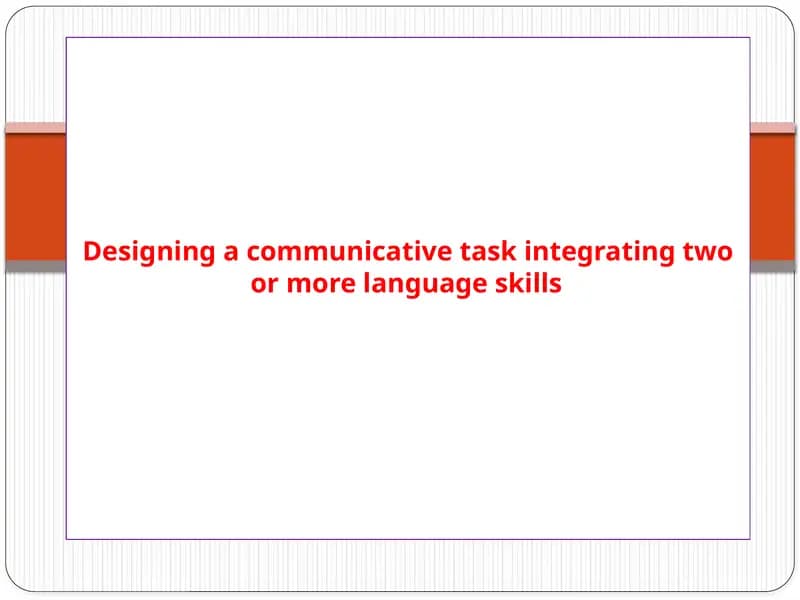 Designing a communicative task integrating two or more language skills